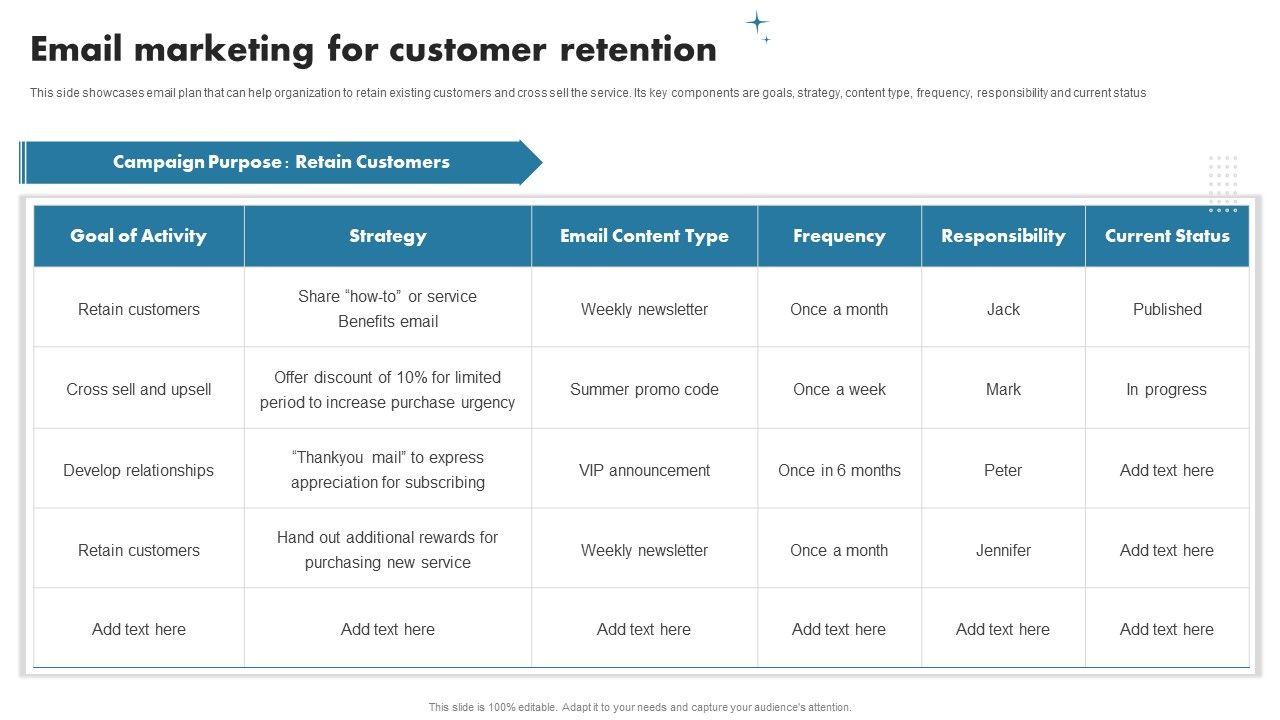 Email marketing for customer retention

This side showcases email plan that can help organization to retain existing customers and cross sell the service. Its key components are goals, strategy, content type, frequency, responsibility and current status

Campaign Purpose : Retain Customers

| Goal of Activity | Strategy | Email Content Type | Frequency | Responsibility | Current Status |
|---|---|---|---|---|---|
| Retain customers | Share "how-to" or service Benefits email | Weekly newsletter | Once a month | Jack | Published |
| Cross sell and upsell | Offer discount of 10% for limited period to increase purchase urgency | Summer promo code | Once a week | Mark | In progress |
| Develop relationships | "Thankyou mail" to express appreciation for subscribing | VIP announcement | Once in 6 months | Peter | Add text here |
| Retain customers | Hand out additional rewards for purchasing new service | Weekly newsletter | Once a month | Jennifer | Add text here |
| Add text here | Add text here | Add text here | Add text here | Add text here | Add text here |

This slide is 100% editable. Adapt it to your needs and capture your audience's attention.